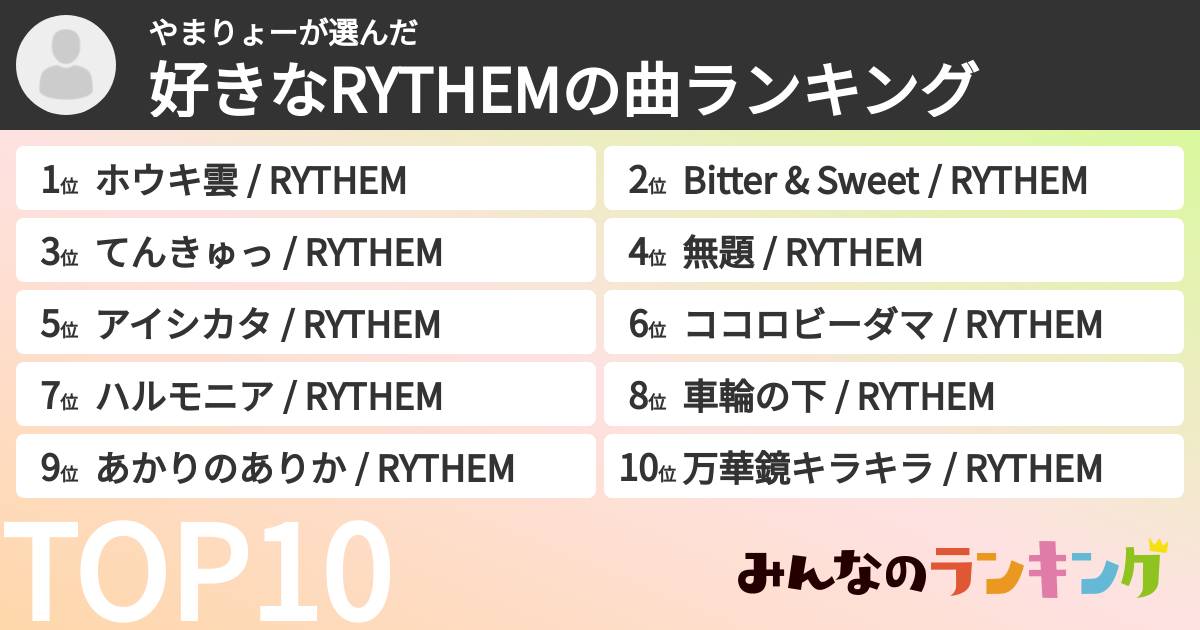 やまりょーが選んだ
好きなRYTHEMの曲ランキング

1位 ホウキ雲 / RYTHEM
2位 Bitter & Sweet / RYTHEM
3位 てんきゅっ / RYTHEM
4位 無題 / RYTHEM
5位 アイシカタ / RYTHEM
6位 ココロビーダマ / RYTHEM
7位 ハルモニア / RYTHEM
8位 車輪の下 / RYTHEM
9位 あかりのありか / RYTHEM
10位 万華鏡キラキラ / RYTHEM

TOP10

みんなのランキング